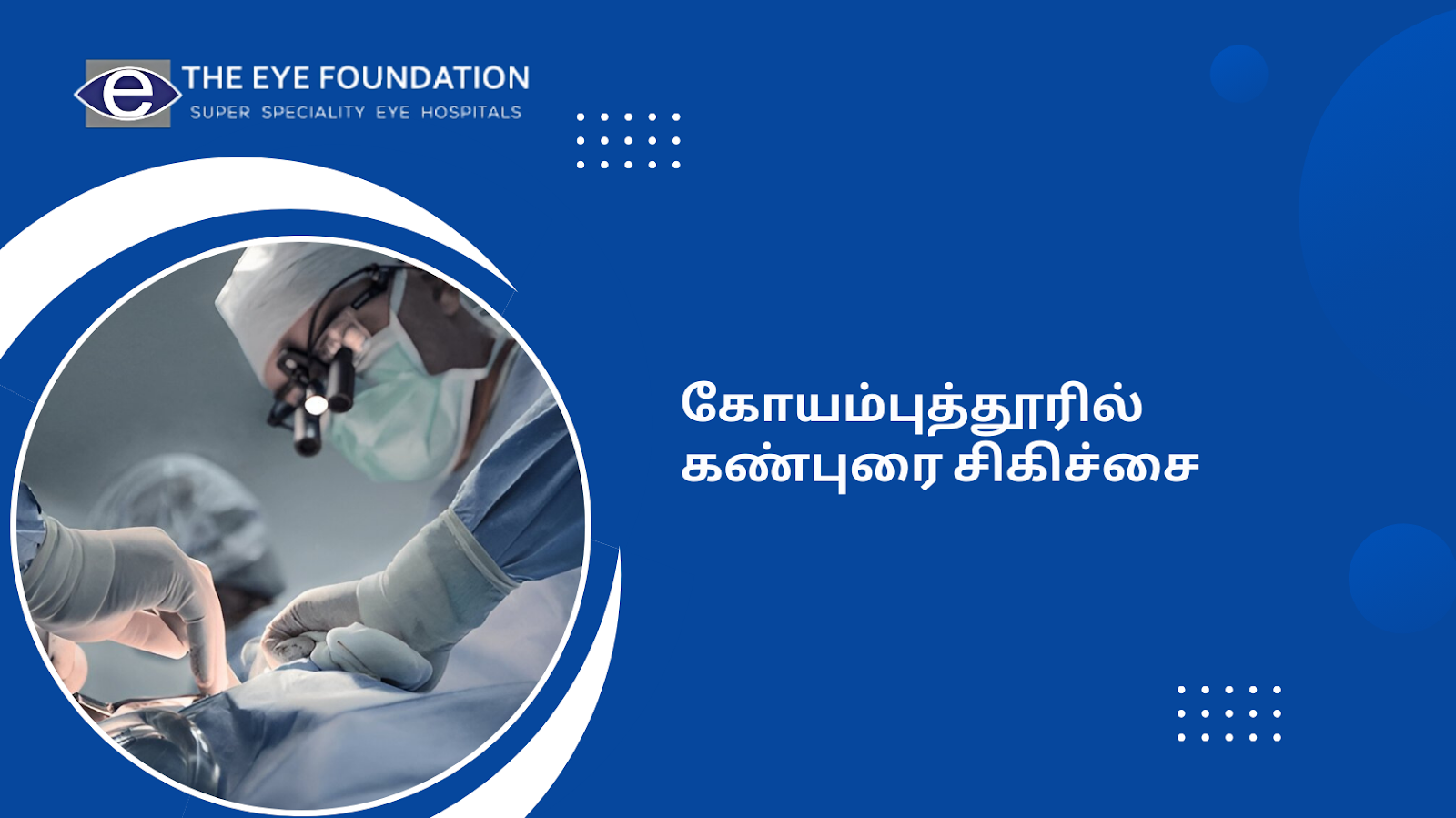 e THE EYE FOUNDATION
SUPER SPECIALITY EYE HOSPITALS

கோயம்புத்தூரில் கண்புரை சிகிச்சை